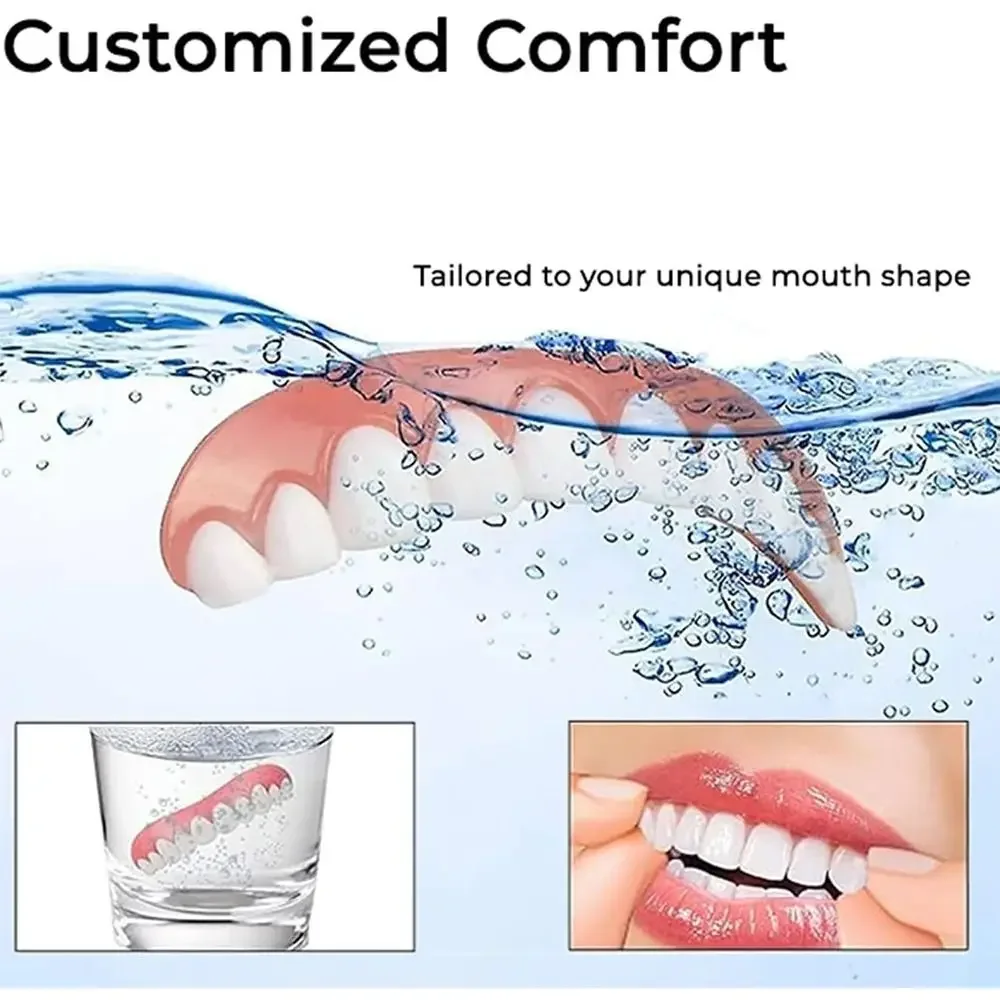 Customized Comfort

Tailored to your unique mouth shape